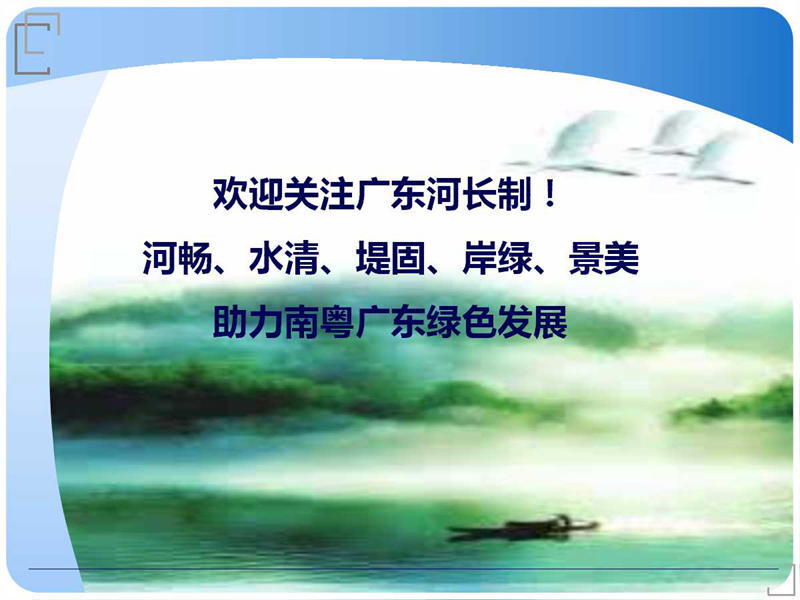 欢迎关注广东河长制！
河畅、水清、堤固、岸绿、景美
助力南粤广东绿色发展